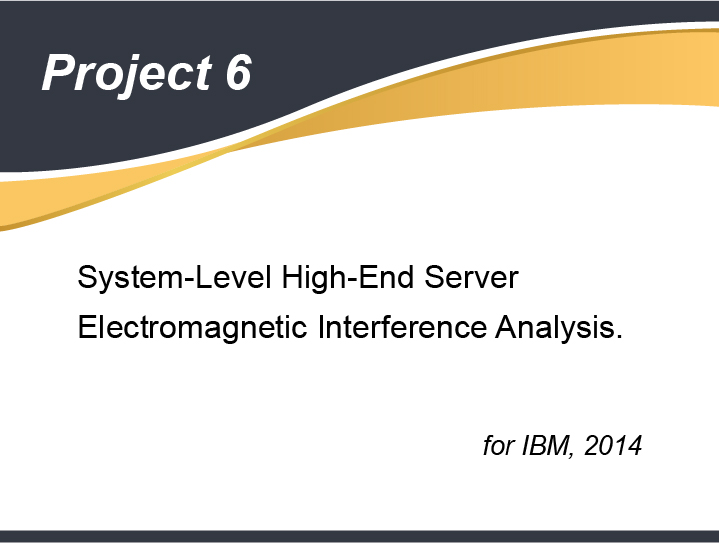 Project 6

System-Level High-End Server Electromagnetic Interference Analysis.

for IBM, 2014